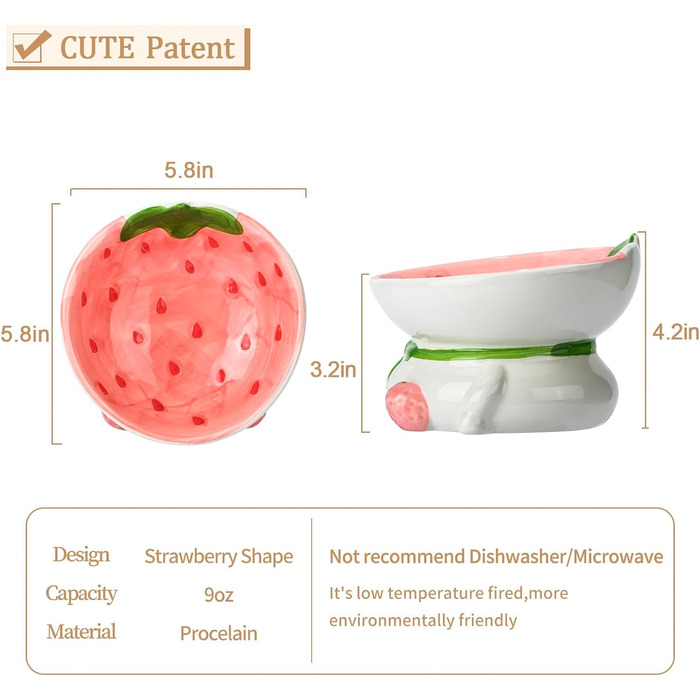 CUTE Patent

5.8in

5.8in

3.2in

4.2in

| Design | Strawberry Shape |
|---|---|
| Capacity | 9oz |
| Material | Procelain |

Not recommend Dishwasher/Microwave

It's low temperature fired,more environmentally friendly